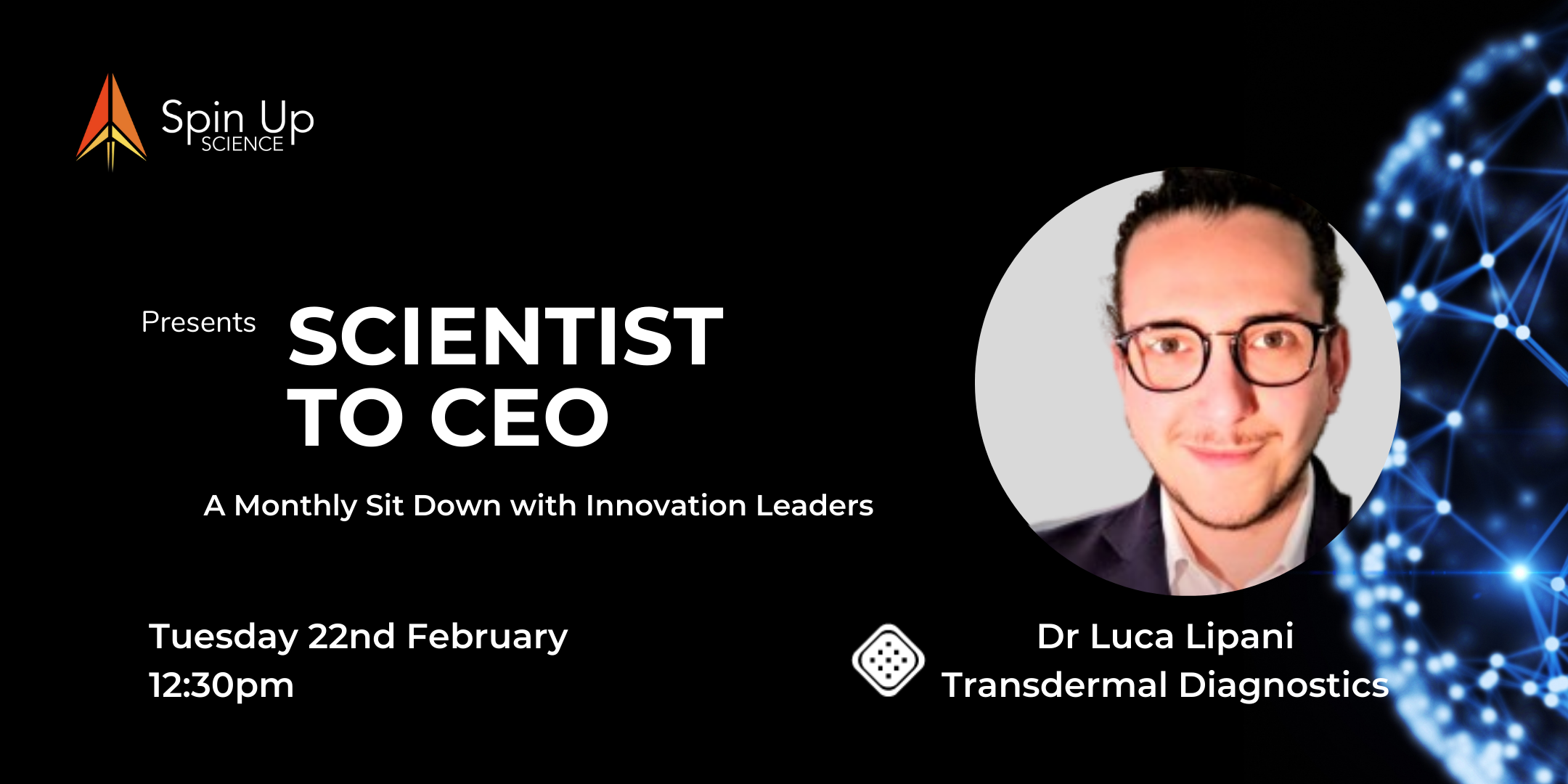 Spin Up SCIENCE

Presents SCIENTIST TO CEO

A Monthly Sit Down with Innovation Leaders

Tuesday 22nd February
12:30pm

Dr Luca Lipani
Transdermal Diagnostics